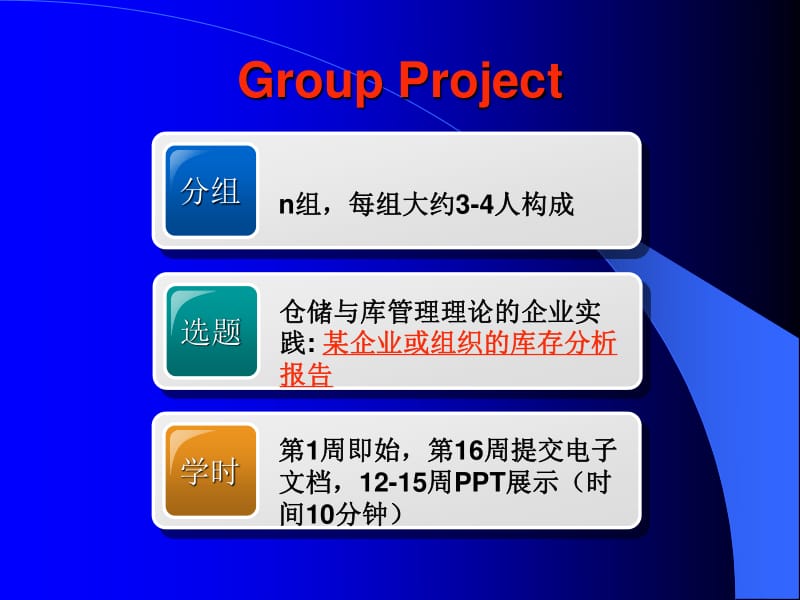 Group Project

分组

n组，每组大约3-4人构成

选题

仓储与库管理理论的企业实践: 某企业或组织的库存分析报告

学时

第1周即始，第16周提交电子文档，12-15周PPT展示（时间10分钟）